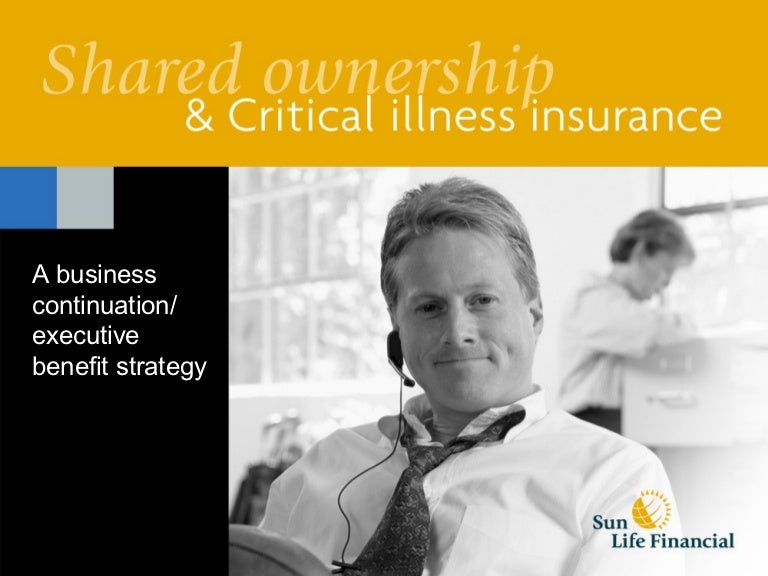 Shared ownership
& Critical illness insurance

A business continuation/ executive benefit strategy

Sun Life Financial